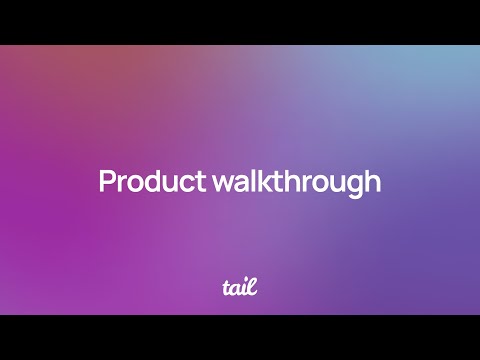 Product walkthrough

tail